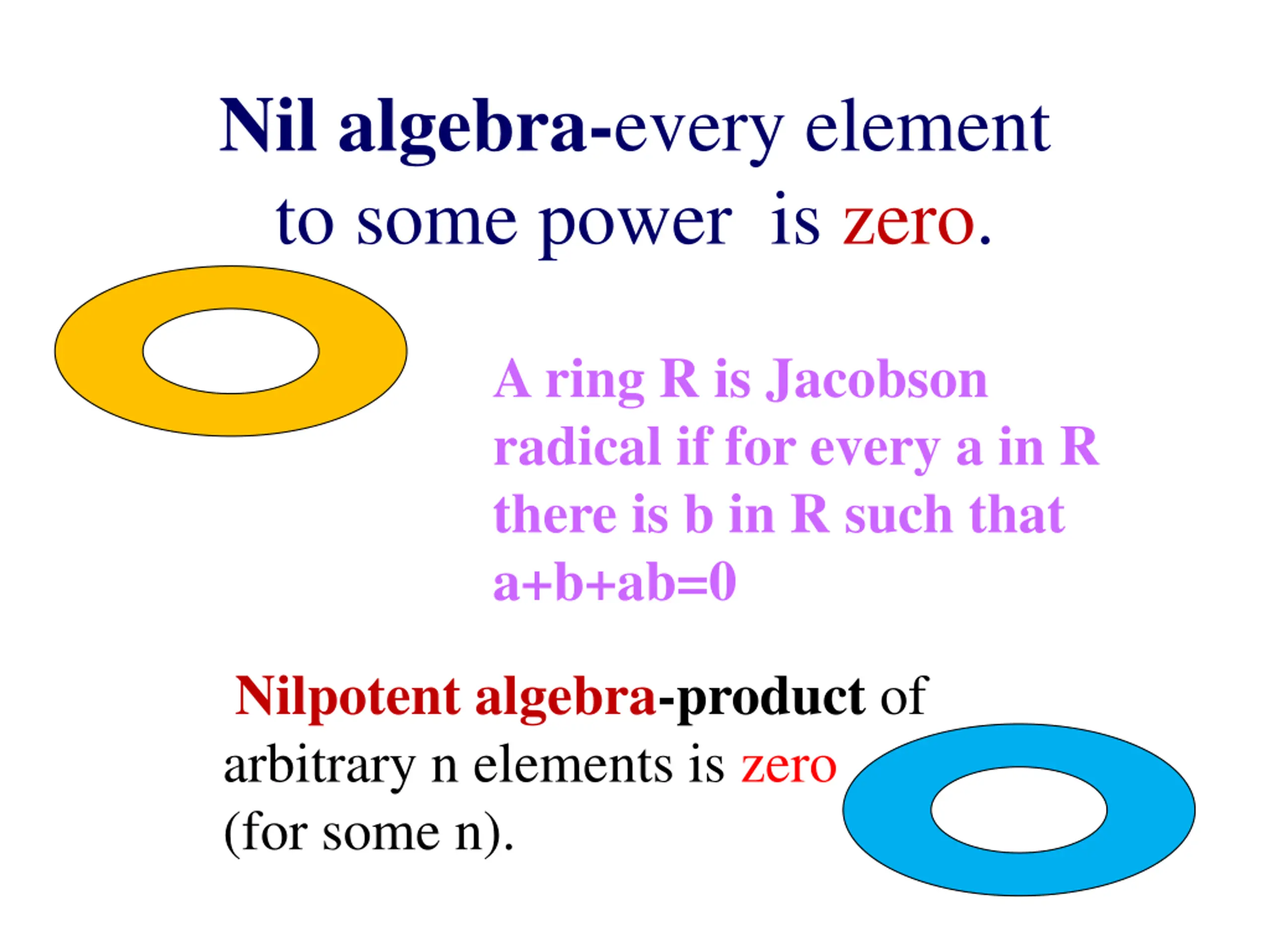 Nil algebra-every element to some power is zero.

A ring R is Jacobson radical if for every a in R there is b in R such that $a+b+ab=0$

Nilpotent algebra-product of arbitrary n elements is zero (for some n).